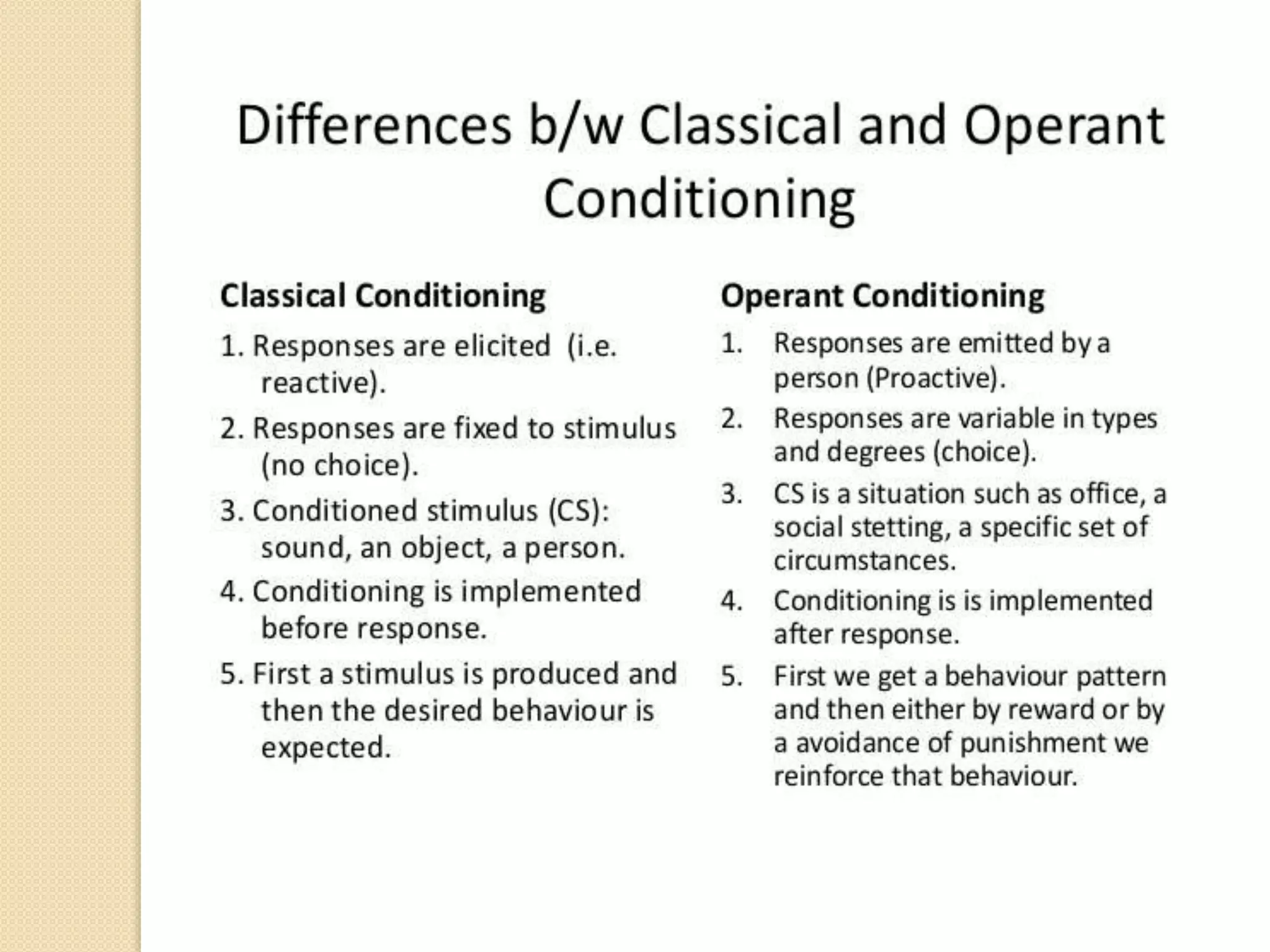 Differences b/w Classical and Operant Conditioning

Classical Conditioning

1. Responses are elicited (i.e. reactive).

2. Responses are fixed to stimulus (no choice).

3. Conditioned stimulus (CS): sound, an object, a person.

4. Conditioning is implemented before response.

5. First a stimulus is produced and then the desired behaviour is expected.

Operant Conditioning

1. Responses are emitted by a person (Proactive).

2. Responses are variable in types and degrees (choice).

3. CS is a situation such as office, a social stetting, a specific set of circumstances.

4. Conditioning is is implemented after response.

5. First we get a behaviour pattern and then either by reward or by a avoidance of punishment we reinforce that behaviour.